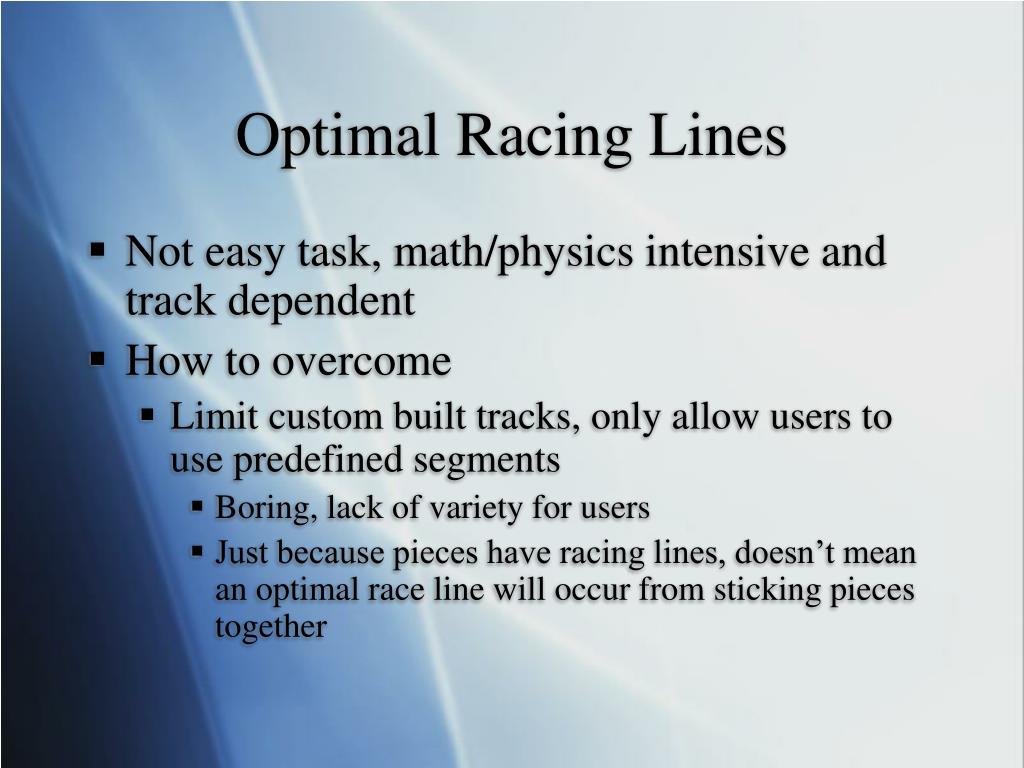 Optimal Racing Lines

▪ Not easy task, math/physics intensive and track dependent
▪ How to overcome
  ▪ Limit custom built tracks, only allow users to use predefined segments
    ▪ Boring, lack of variety for users
    ▪ Just because pieces have racing lines, doesn’t mean an optimal race line will occur from sticking pieces together